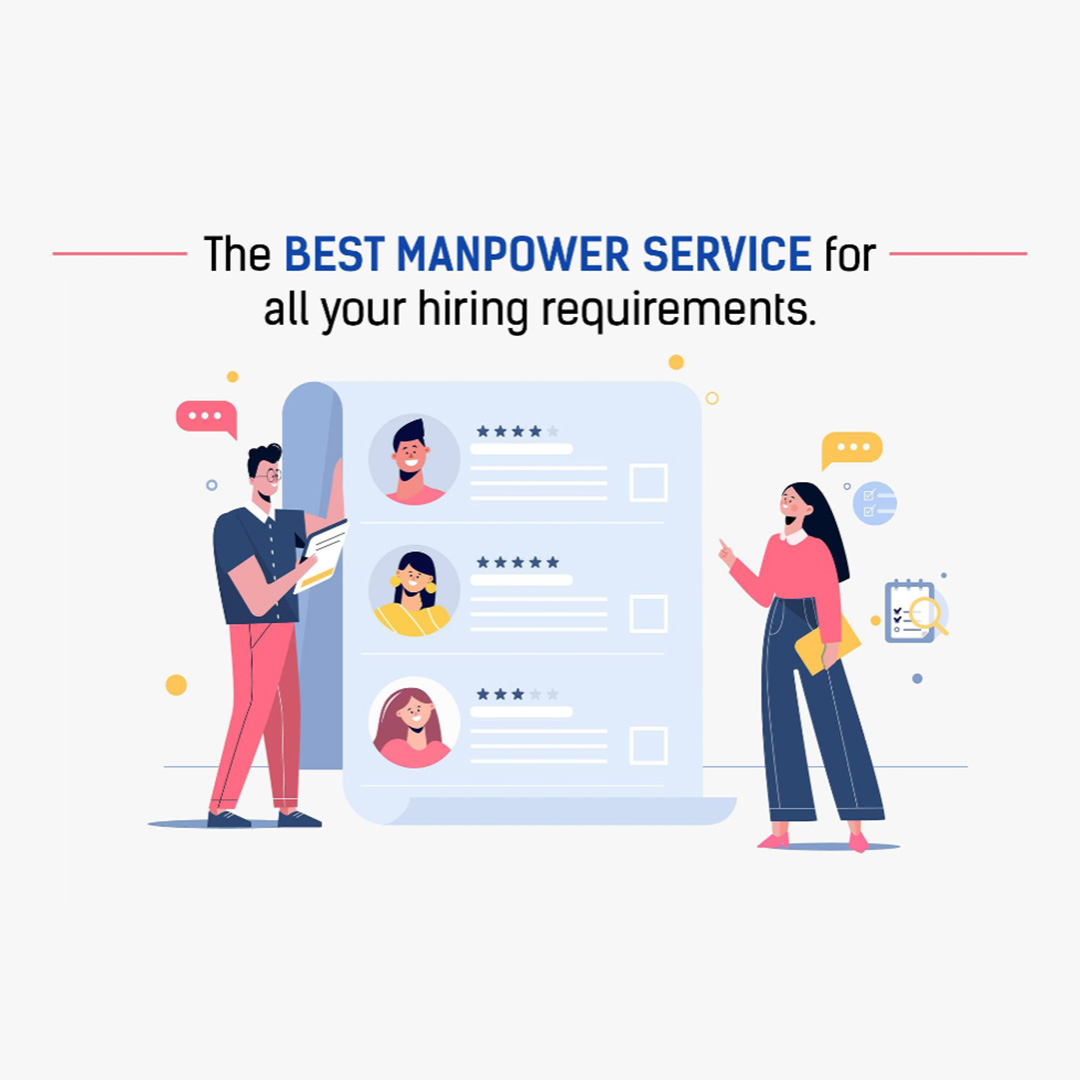 The BEST MANPOWER SERVICE for all your hiring requirements.